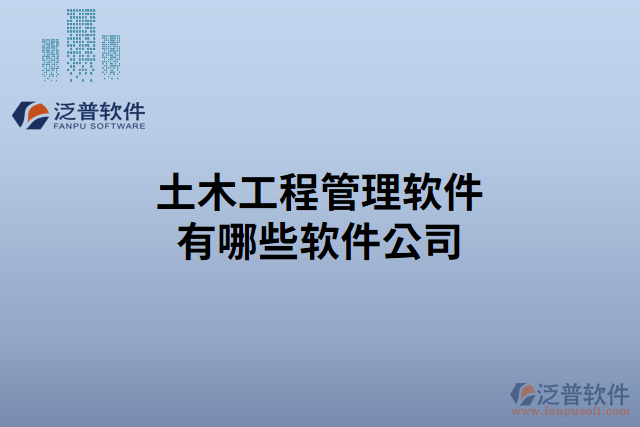 泛普软件
FANPU SOFTWARE

土木工程管理软件
有哪些软件公司

泛普软件
www.fanpusoft.com